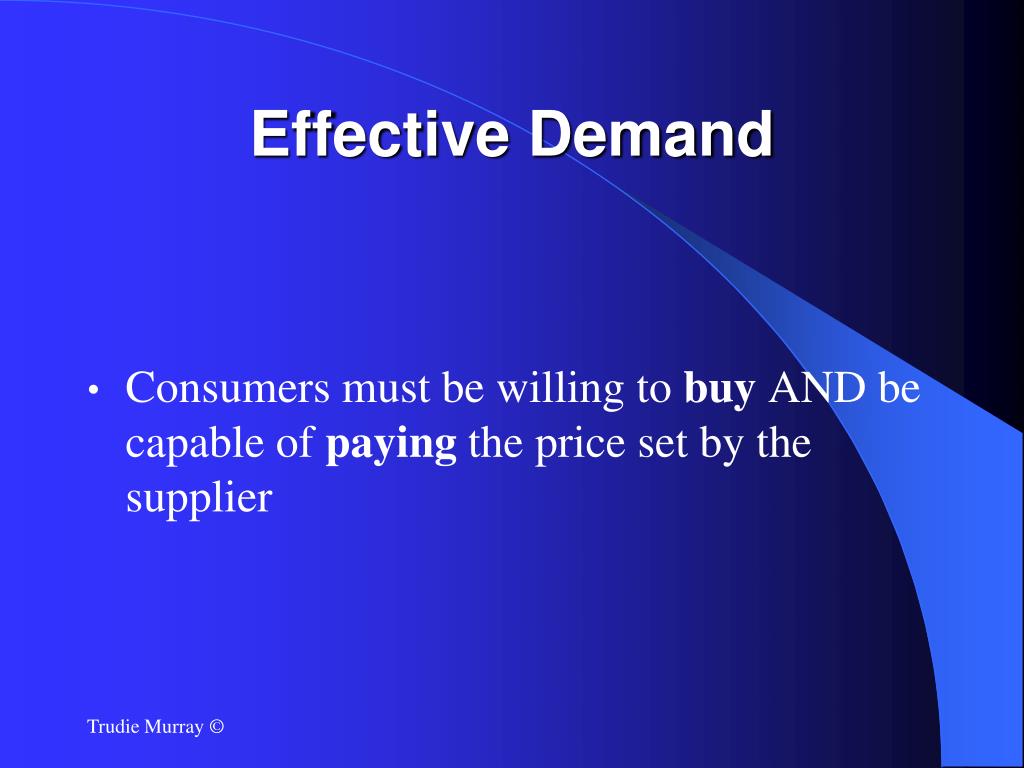 Effective Demand

• Consumers must be willing to buy AND be capable of paying the price set by the supplier

Trudie Murray ©